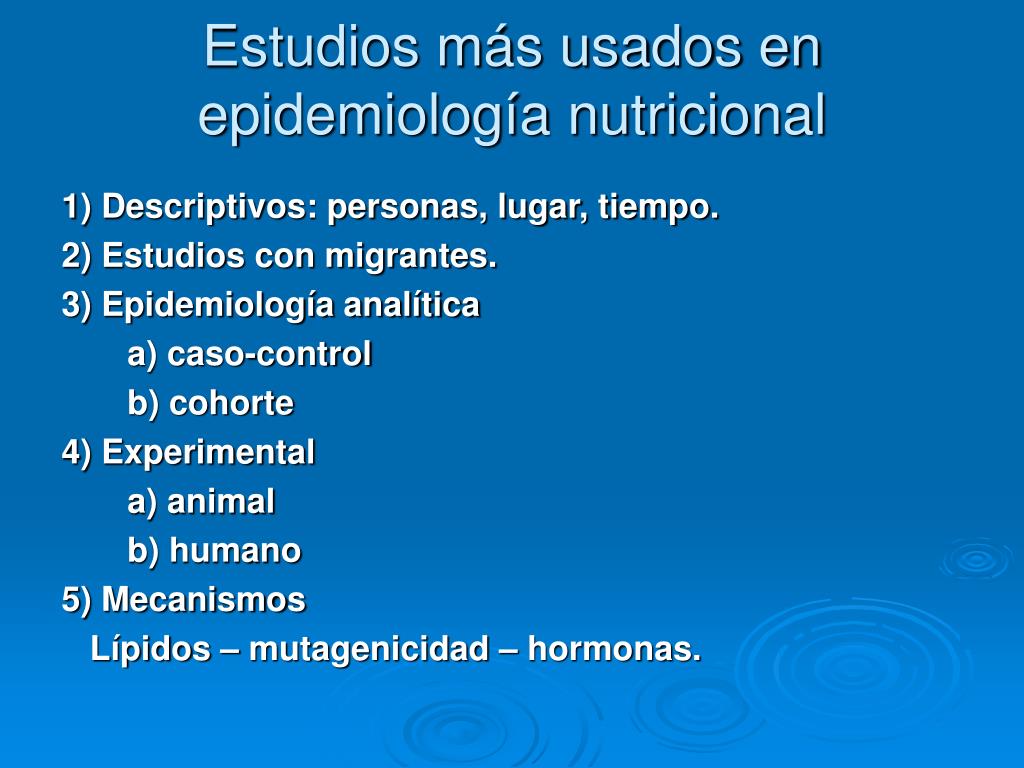 Estudios más usados en epidemiología nutricional

1) Descriptivos: personas, lugar, tiempo.
2) Estudios con migrantes.
3) Epidemiología analítica
a) caso-control
b) cohorte
4) Experimental
a) animal
b) humano
5) Mecanismos
Lípidos – mutagenicidad – hormonas.